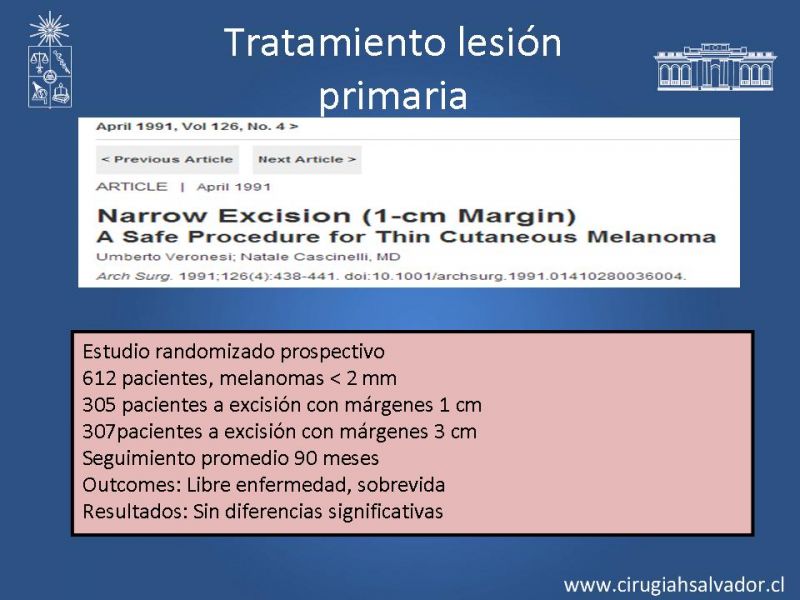 Tratamiento lesión primaria

April 1991, Vol 126, No. 4 >

< Previous Article

Next Article >

ARTICLE | April 1991

Narrow Excision (1-cm Margin)
A Safe Procedure for Thin Cutaneous Melanoma

Umberto Veronesi; Natale Cascinelli, MD

Arch Surg. 1991;126(4):438-441. doi:10.1001/archsurg.1991.01410280036004.

Estudio randomizado prospectivo
612 pacientes, melanomas < 2 mm
305 pacientes a excisión con márgenes 1 cm
307pacientes a excisión con márgenes 3 cm
Seguimiento promedio 90 meses
Outcomes: Libre enfermedad, sobrevida
Resultados: Sin diferencias significativas

www.cirugiahsalvador.cl